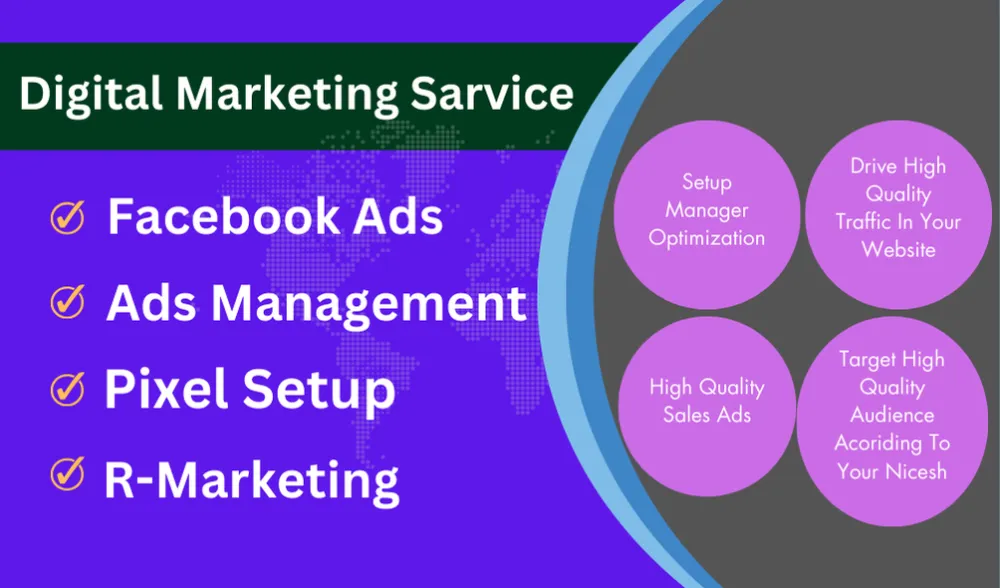 Digital Marketing Sarvice

Facebook Ads

Ads Management

Pixel Setup

R-Marketing

Setup Manager Optimization

Drive High Quality Traffic In Your Website

High Quality Sales Ads

Target High Quality Audience Acoriding To Your Nicesh